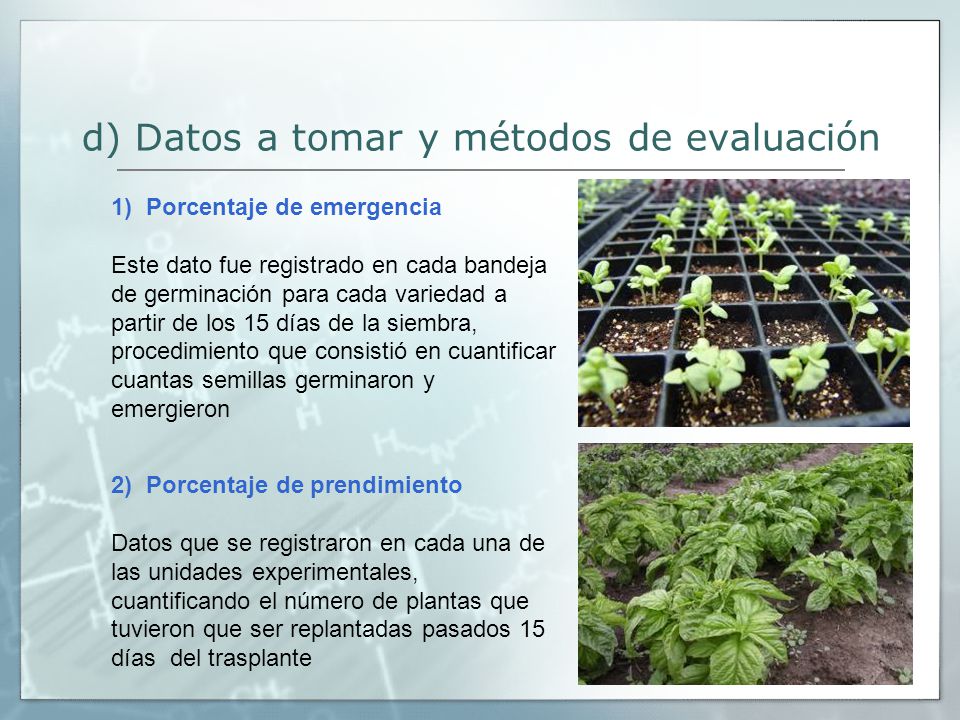 d) Datos a tomar y métodos de evaluación

1) Porcentaje de emergencia

Este dato fue registrado en cada bandeja de germinación para cada variedad a partir de los 15 días de la siembra, procedimiento que consistió en cuantificar cuantas semillas germinaron y emergieron

2) Porcentaje de prendimiento

Datos que se registraron en cada una de las unidades experimentales, cuantificando el número de plantas que tuvieron que ser replantadas pasados 15 días del trasplante